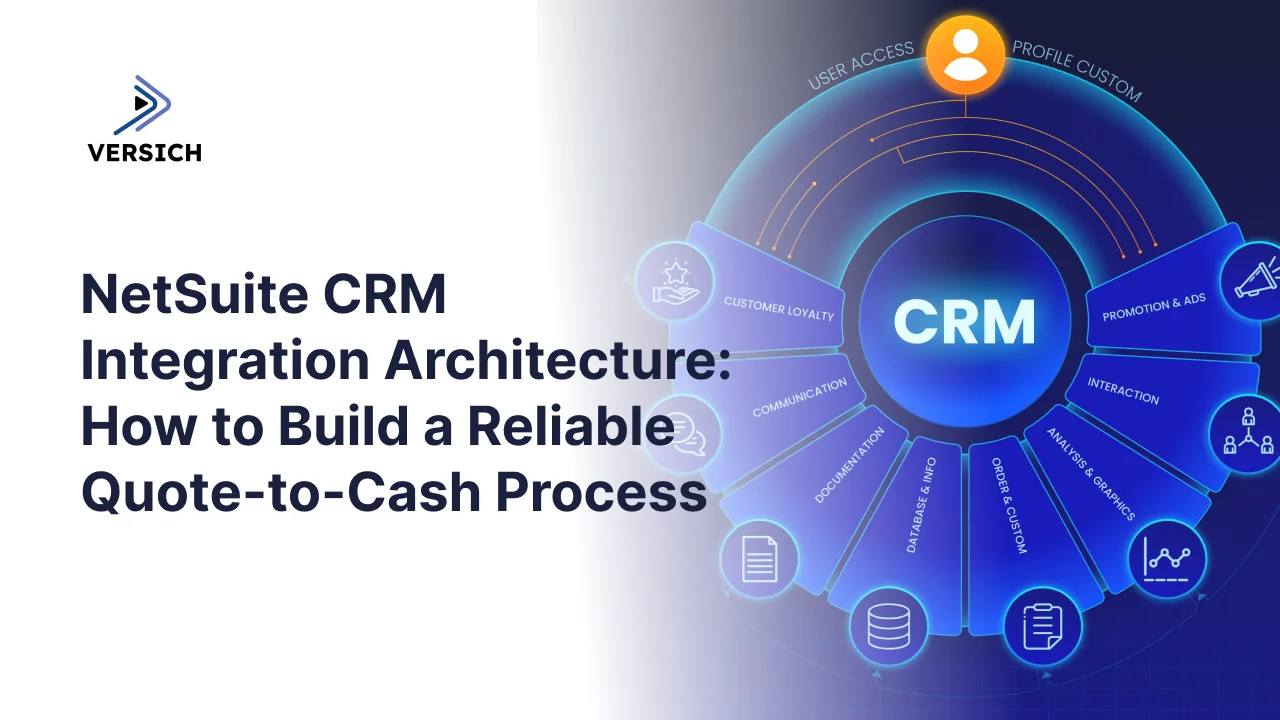 VERSICH

NetSuite CRM Integration Architecture: How to Build a Reliable Quote-to-Cash Process

USER ACCESS
PROFILE CUSTOM
CRM
CUSTOMER LOYALTY
COMMUNICATION
DOCUMENTATION
DATABASE & INFO
ORDER & CUSTOM
ANALYSIS & GRAPHICS
INTERACTION
PROMOTION & ADS